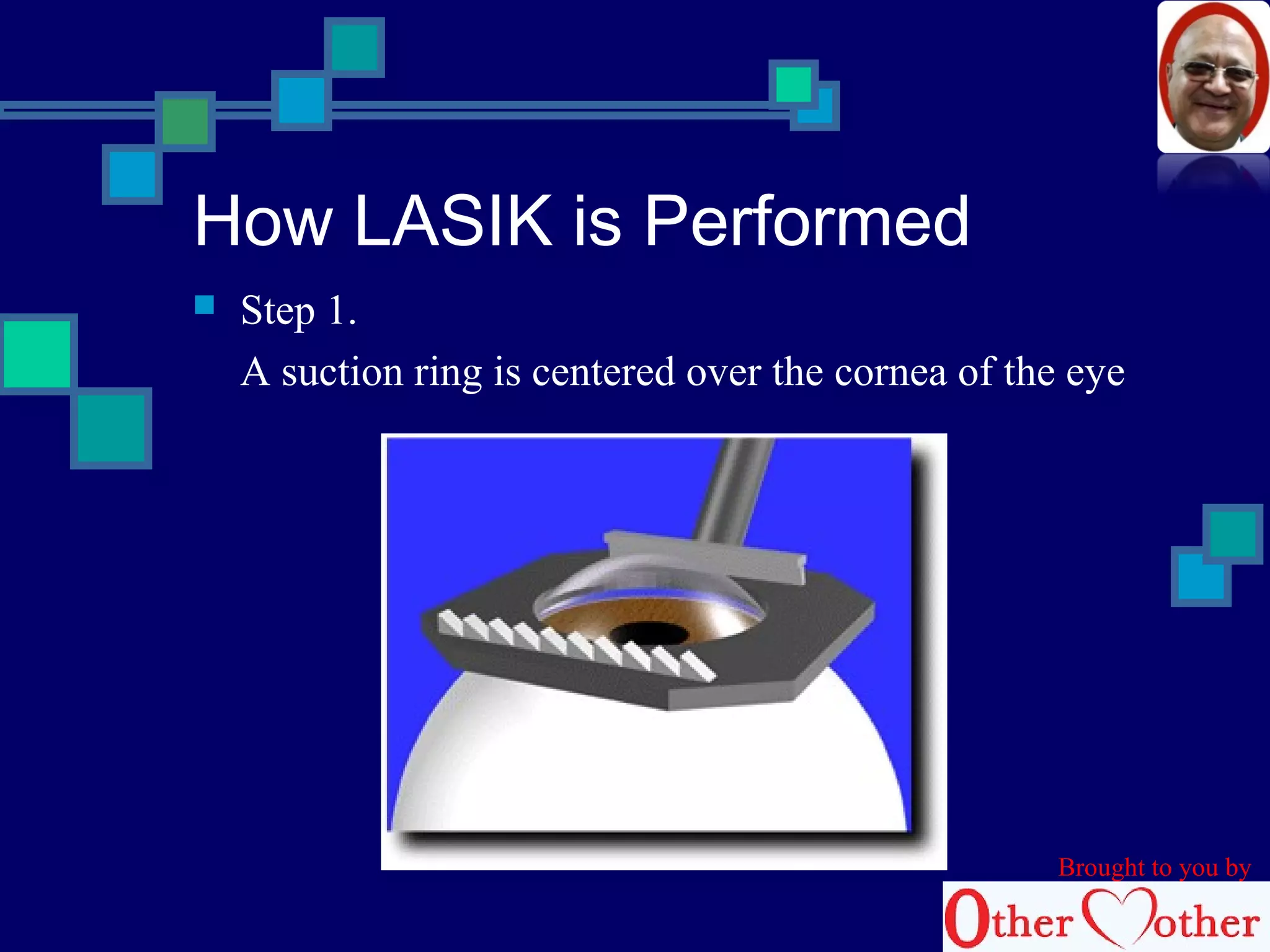 How LASIK is Performed

Step 1.

A suction ring is centered over the cornea of the eye

Brought to you by

Other Mother